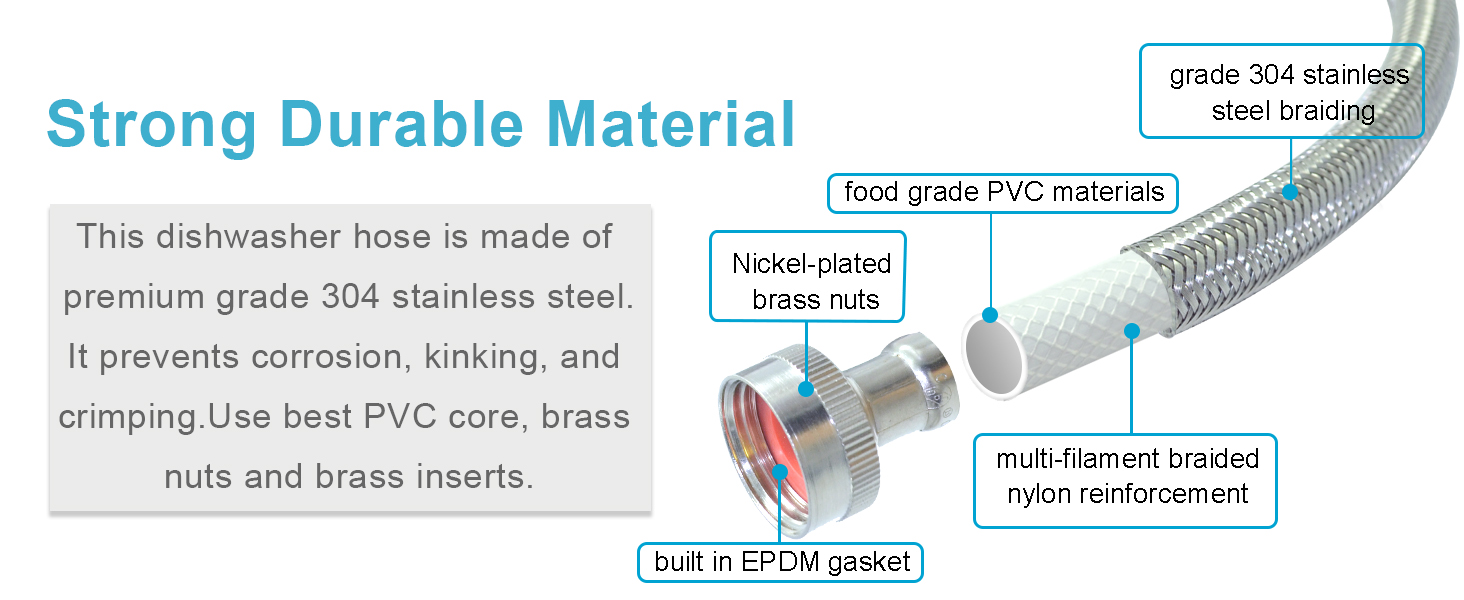 Strong Durable Material

This dishwasher hose is made of premium grade 304 stainless steel. It prevents corrosion, kinking, and crimping.Use best PVC core, brass nuts and brass inserts.

grade 304 stainless steel braiding

food grade PVC materials

Nickel-plated brass nuts

multi-filament braided nylon reinforcement

built in EPDM gasket